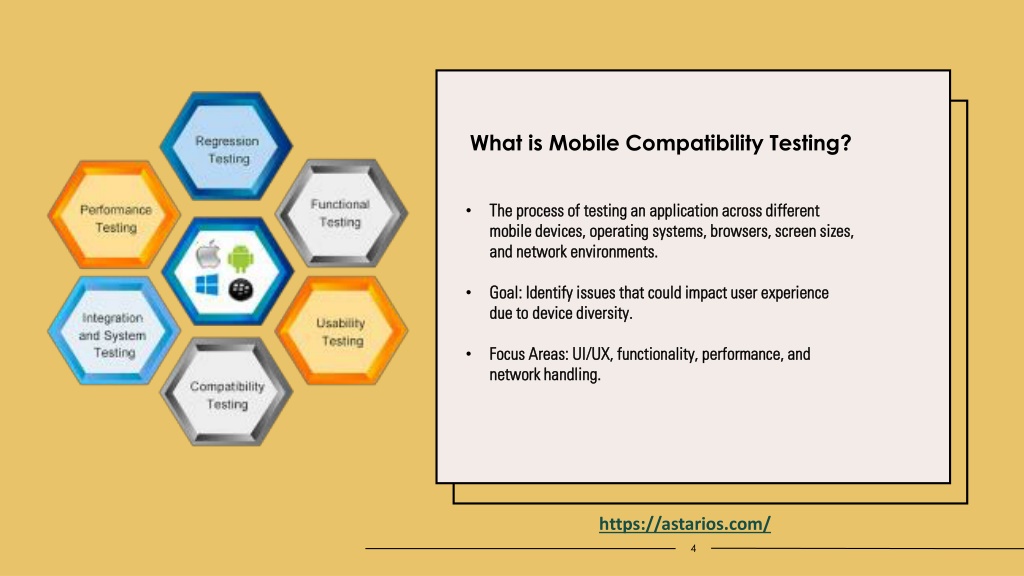 Regression Testing

Performance Testing

Functional Testing

Integration and System Testing

Usability Testing

Compatibility Testing

What is Mobile Compatibility Testing?

• The process of testing an application across different mobile devices, operating systems, browsers, screen sizes, and network environments.

• Goal: Identify issues that could impact user experience due to device diversity.

• Focus Areas: UI/UX, functionality, performance, and network handling.

https://astarios.com/

4